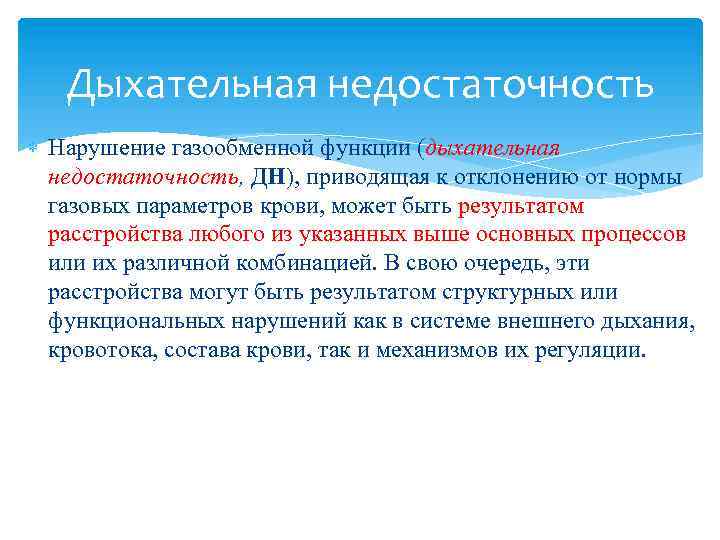 Дыхательная недостаточность

Нарушение газообменной функции (дыхательная недостаточность, ДН), приводящая к отклонению от нормы газовых параметров крови, может быть результатом расстройства любого из указанных выше основных процессов или их различной комбинацией. В свою очередь, эти расстройства могут быть результатом структурных или функциональных нарушений как в системе внешнего дыхания, кровотока, состава крови, так и механизмов их регуляции.